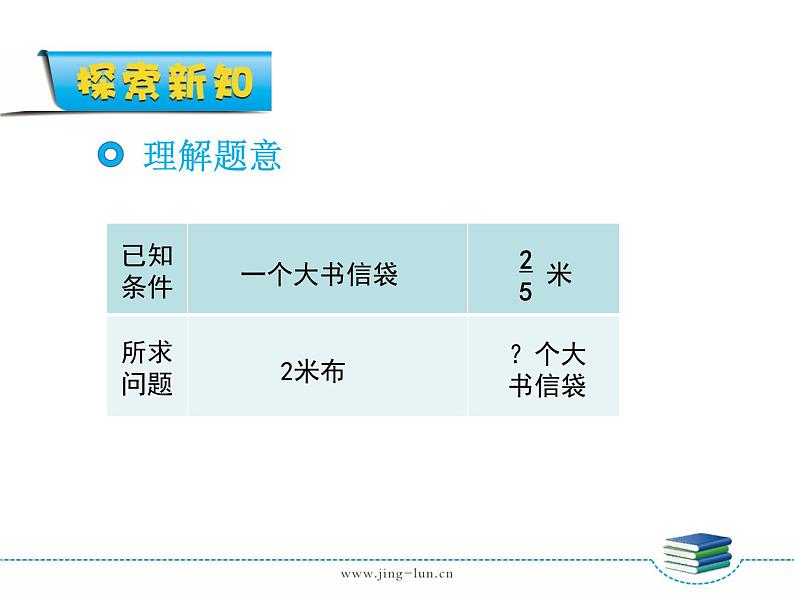 探索新知

理解题意

| 已知条件 | 一个大书信袋 | $\frac{2}{5}$ 米 |
|---|---|---|
| 所求问题 | 2米布 | ？个大书信袋 |

www.jing-lun.cn